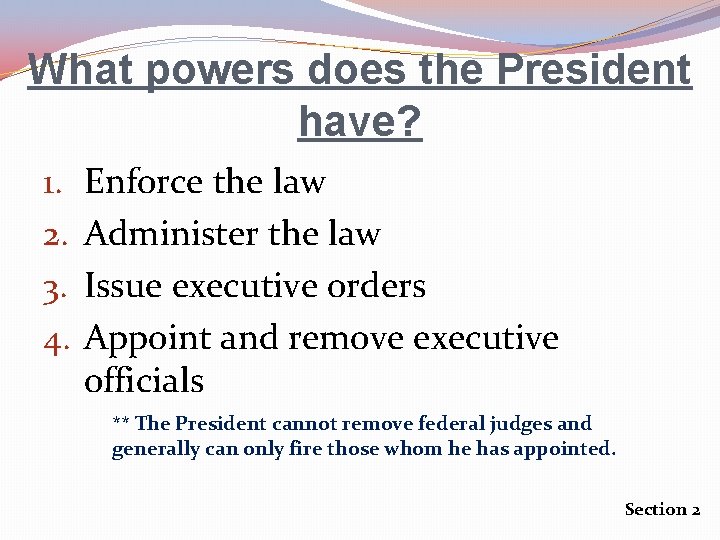 What powers does the President have?

1. Enforce the law
2. Administer the law
3. Issue executive orders
4. Appoint and remove executive officials

** The President cannot remove federal judges and generally can only fire those whom he has appointed.

Section 2